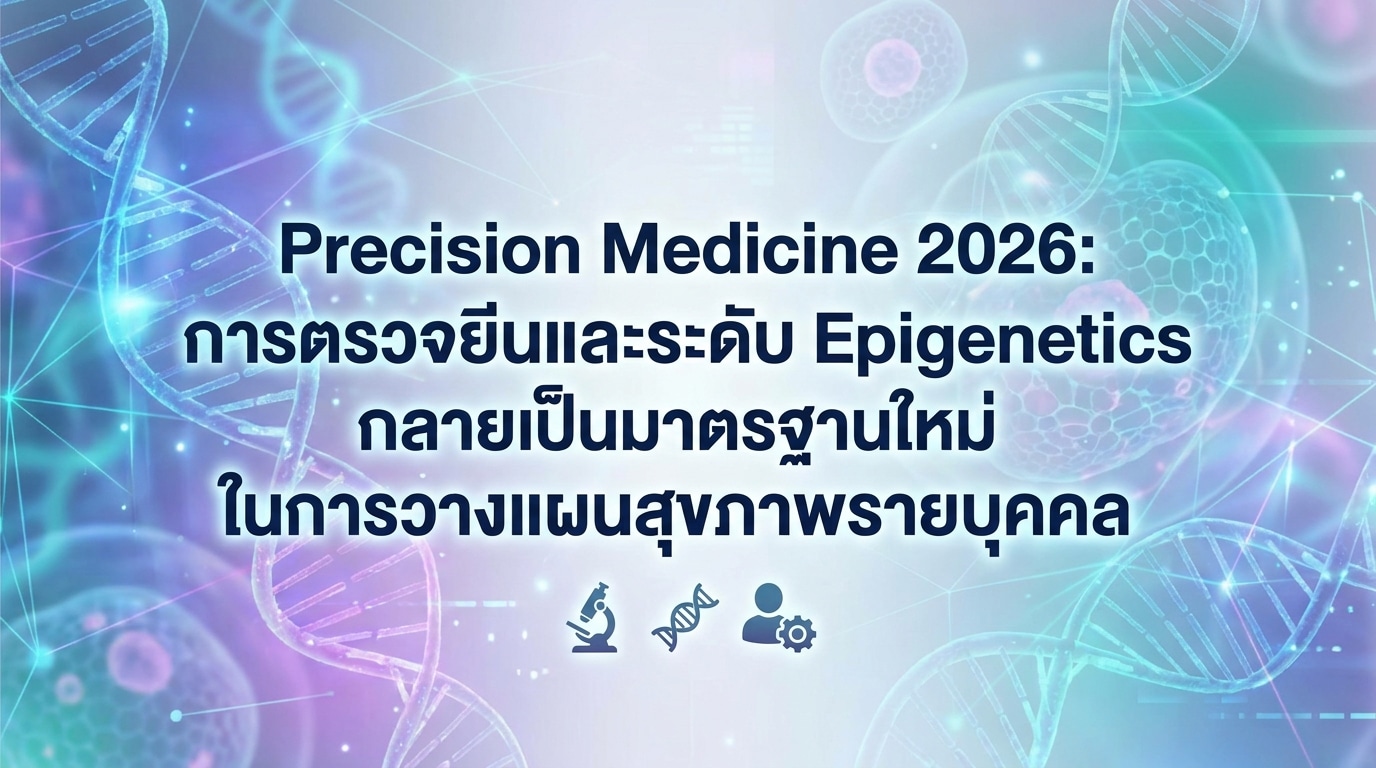 Precision Medicine 2026: การตรวจยีนและระดับ Epigenetics กลายเป็นมาตรฐานใหม่ ในการวางแผนสุขภาพรายบุคคล